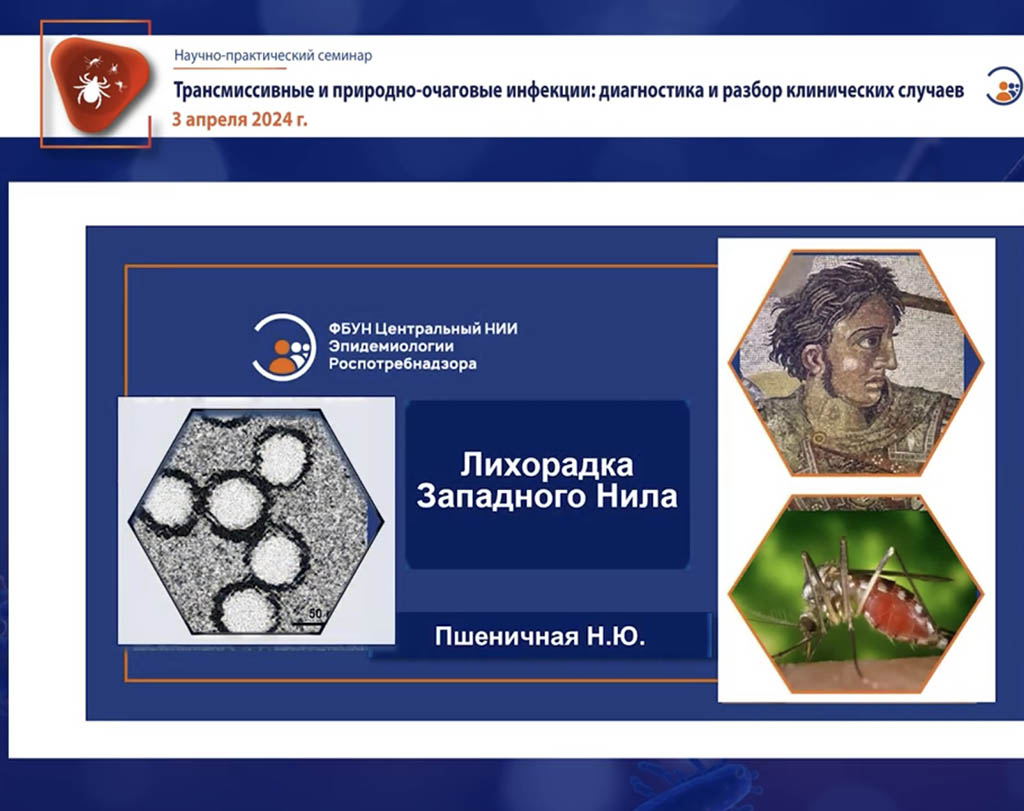 Научно-практический семинар
Трансмиссивные и природно-очаговые инфекции: диагностика и разбор клинических случаев
3 апреля 2024 г.

ФБУН Центральный НИИ Эпидемиологии Роспотребнадзора

50

Лихорадка Западного Нила

Пшеничная Н.Ю.